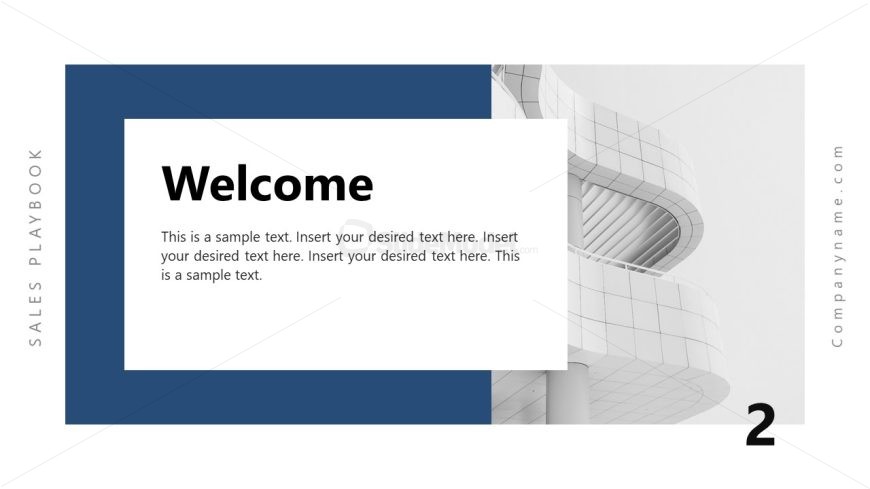 SALES PLAYBOOK

Welcome

This is a sample text. Insert your desired text here. Insert your desired text here. Insert your desired text here. This is a sample text.

Companyname.com

2